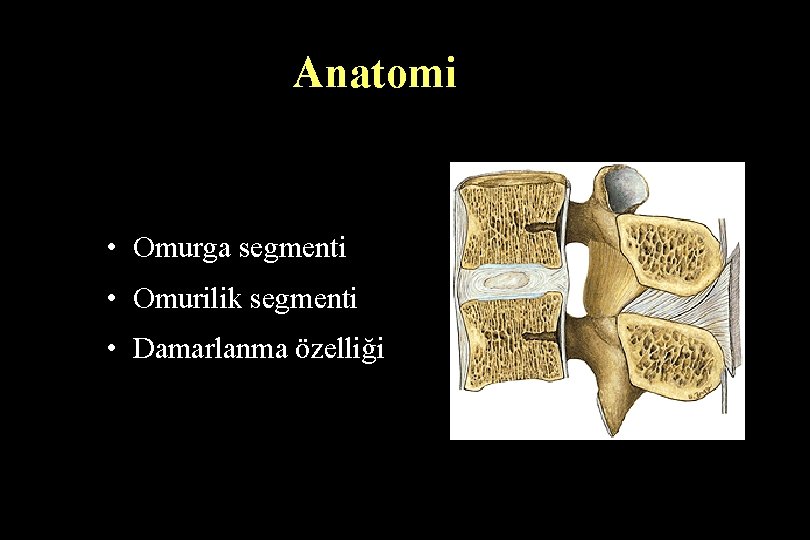 Anatomi

• Omurga segmenti
• Omurilik segmenti
• Damarlanma özelliği